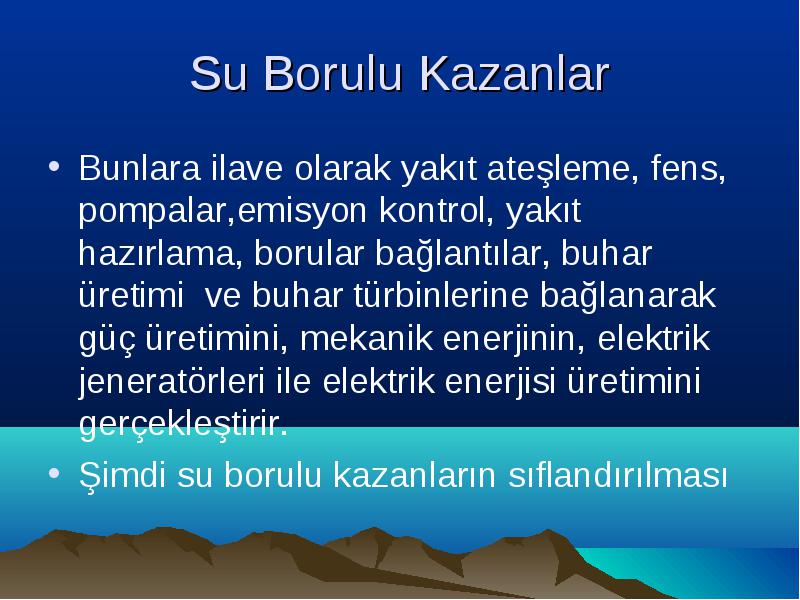 Su Borulu Kazanlar

• Bunlara ilave olarak yakıt ateşleme, fens, pompalar,emisyon kontrol, yakıt hazırlama, borular bağlantılar, buhar üretimi  ve buhar türbinlerine bağlanarak güç üretimini, mekanik enerjinin, elektrik jeneratörleri ile elektrik enerjisi üretimini gerçekleştirir.

• Şimdi su borulu kazanların sıflandırılması